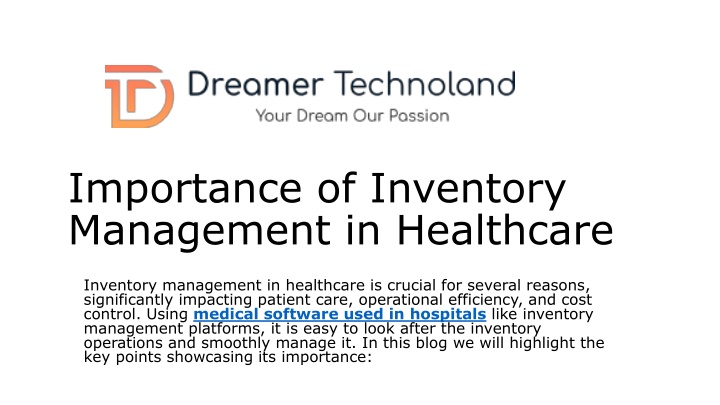 Dreamer Technoland
Your Dream Our Passion

Importance of Inventory Management in Healthcare

Inventory management in healthcare is crucial for several reasons, significantly impacting patient care, operational efficiency, and cost control. Using medical software used in hospitals like inventory management platforms, it is easy to look after the inventory operations and smoothly manage it. In this blog we will highlight the key points showcasing its importance: